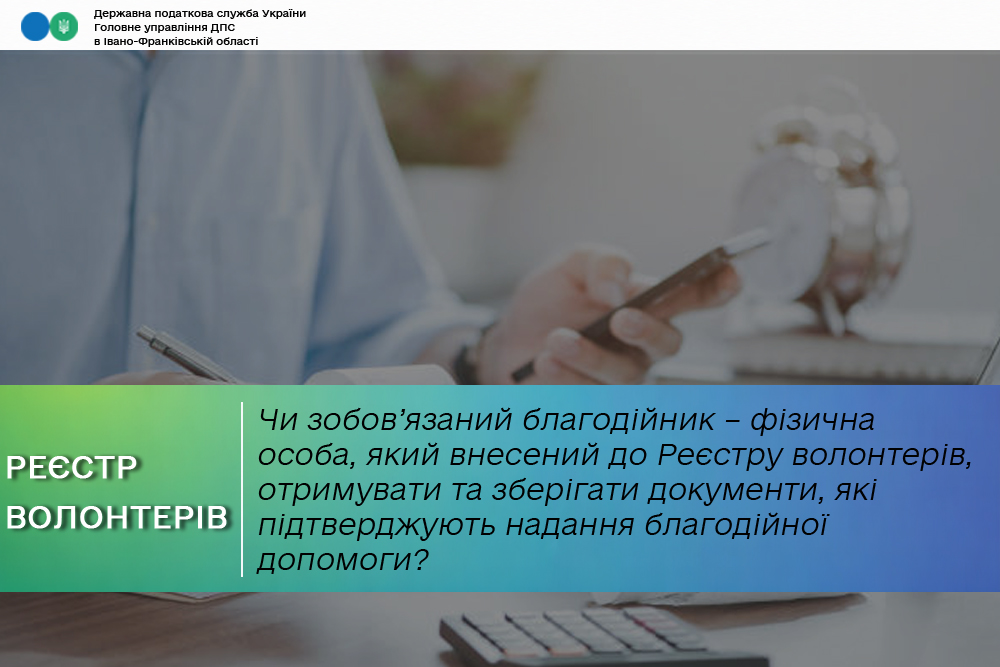 Державна податкова служба України
Головне управління ДПС
в Івано-Франківській області

РЕЄСТР ВОЛОНТЕРІВ

Чи зобов’язаний благодійник – фізична особа, який внесений до Реєстру волонтерів, отримувати та зберігати документи, які підтверджують надання благодійної допомоги?